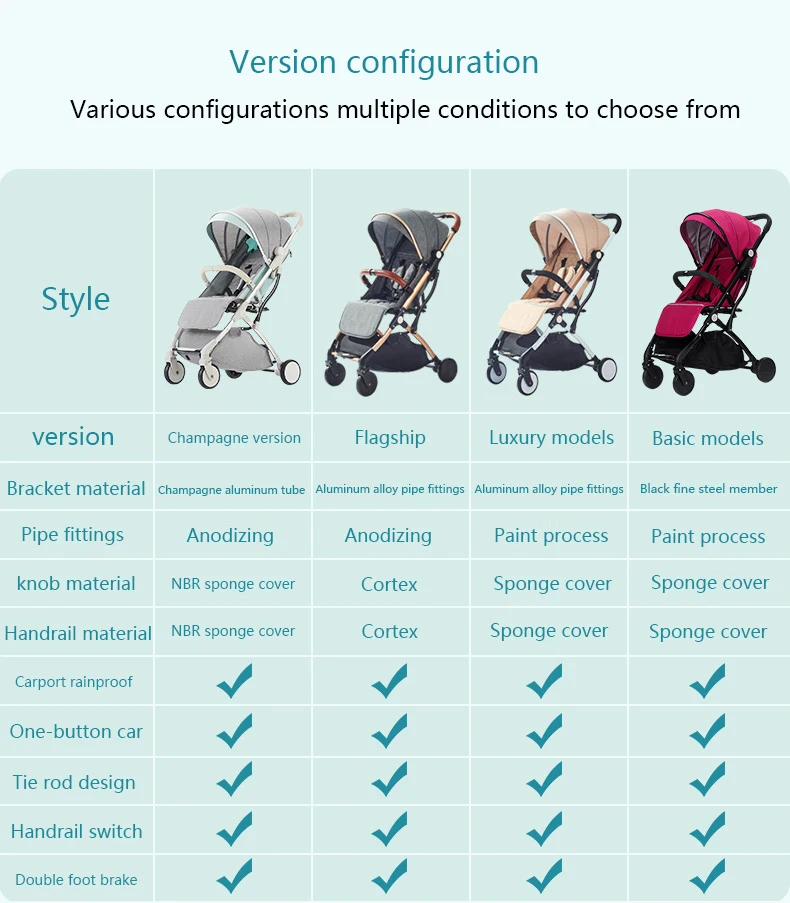 Version configuration

Various configurations multiple conditions to choose from

| Style | | | | |
|---|---|---|---|---|
| version | Champagne version | Flagship | Luxury models | Basic models |
| Bracket material | Champagne aluminum tube | Aluminum alloy pipe fittings | Aluminum alloy pipe fittings | Black fine steel member |
| Pipe fittings | Anodizing | Anodizing | Paint process | Paint process |
| knob material | NBR sponge cover | Cortex | Sponge cover | Sponge cover |
| Handrail material | NBR sponge cover | Cortex | Sponge cover | Sponge cover |
| Carport rainproof | ✓ | ✓ | ✓ | ✓ |
| One-button car | ✓ | ✓ | ✓ | ✓ |
| Tie rod design | ✓ | ✓ | ✓ | ✓ |
| Handrail switch | ✓ | ✓ | ✓ | ✓ |
| Double foot brake | ✓ | ✓ | ✓ | ✓ |